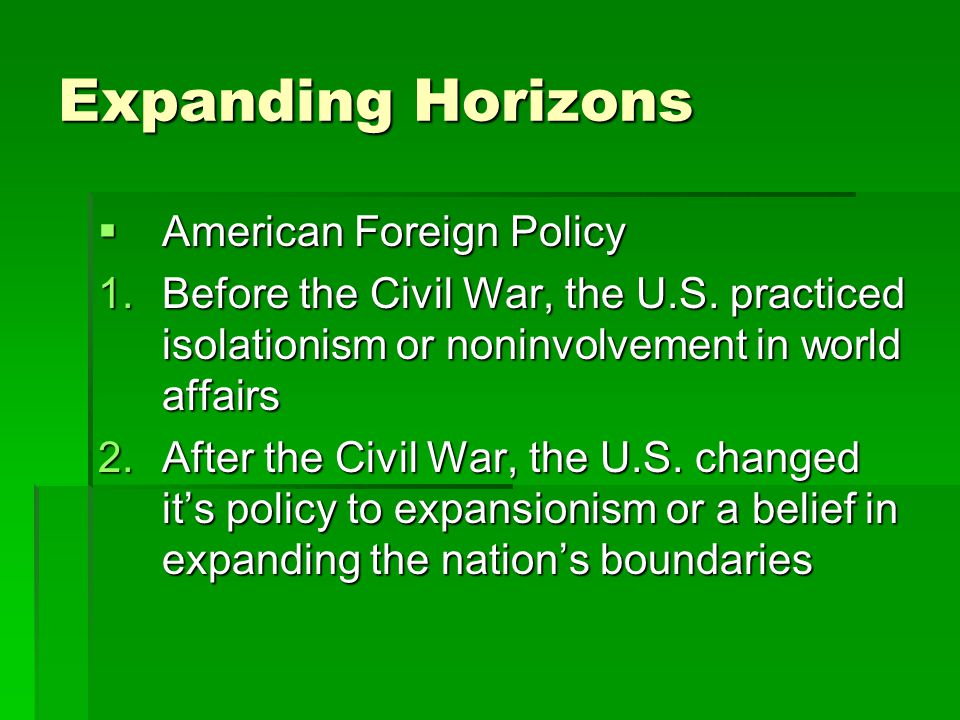 Expanding Horizons

▪ American Foreign Policy

1. Before the Civil War, the U.S. practiced isolationism or noninvolvement in world affairs

2. After the Civil War, the U.S. changed it’s policy to expansionism or a belief in expanding the nation’s boundaries